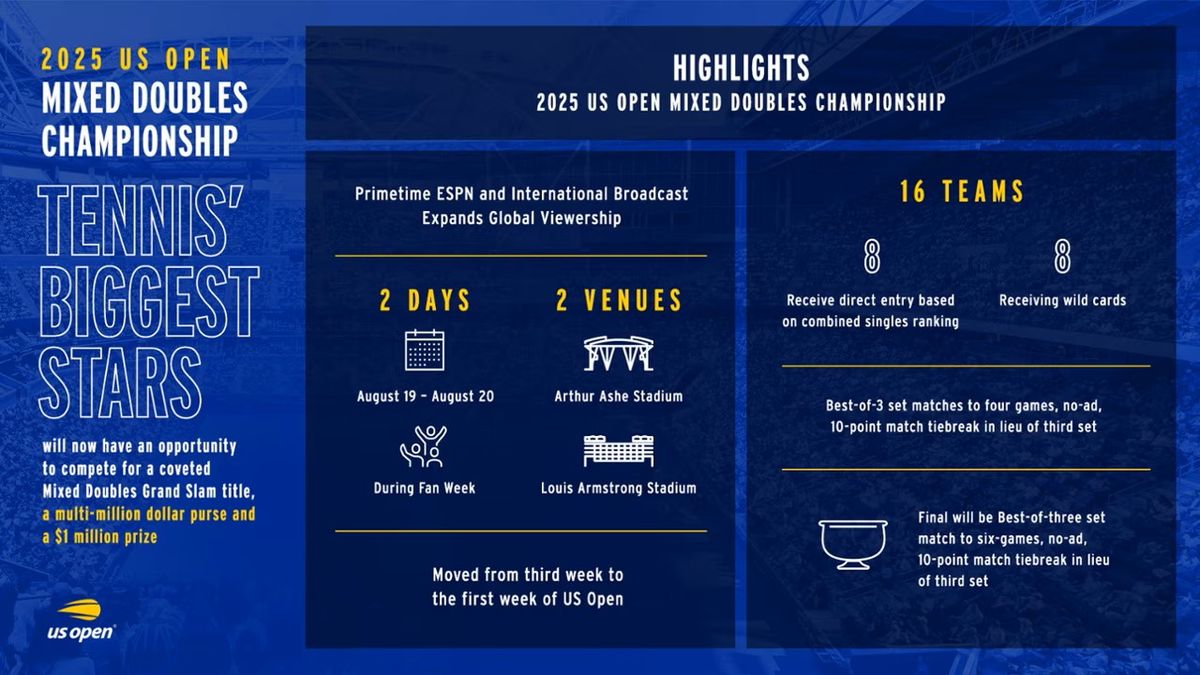 2025 US OPEN
MIXED DOUBLES CHAMPIONSHIP

TENNIS' BIGGEST STARS

will now have an opportunity to compete for a coveted Mixed Doubles Grand Slam title, a multi-million dollar purse and a $1 million prize

us open

HIGHLIGHTS
2025 US OPEN MIXED DOUBLES CHAMPIONSHIP

Primetime ESPN and International Broadcast Expands Global Viewership

2 DAYS

August 19 – August 20

During Fan Week

2 VENUES

Arthur Ashe Stadium

Louis Armstrong Stadium

Moved from third week to the first week of US Open

16 TEAMS

8
Receive direct entry based on combined singles ranking

8
Receiving wild cards

Best-of-3 set matches to four games, no-ad, 10-point match tiebreak in lieu of third set

Final will be Best-of-three set match to six-games, no-ad, 10-point match tiebreak in lieu of third set